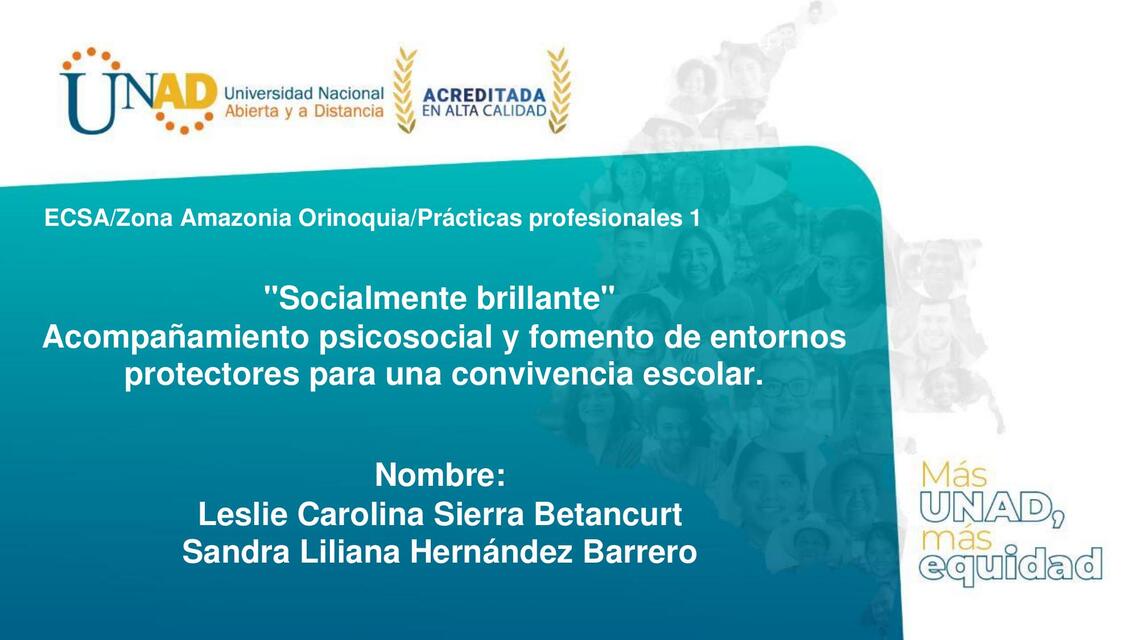 UNAD Universidad Nacional Abierta y a Distancia

ACREDITADA EN ALTA CALIDAD

ECSA/Zona Amazonia Orinoquia/Prácticas profesionales 1

"Socialmente brillante"
Acompañamiento psicosocial y fomento de entornos protectores para una convivencia escolar.

Nombre:
Leslie Carolina Sierra Betancurt
Sandra Liliana Hernández Barrero

Más UNAD, más equidad